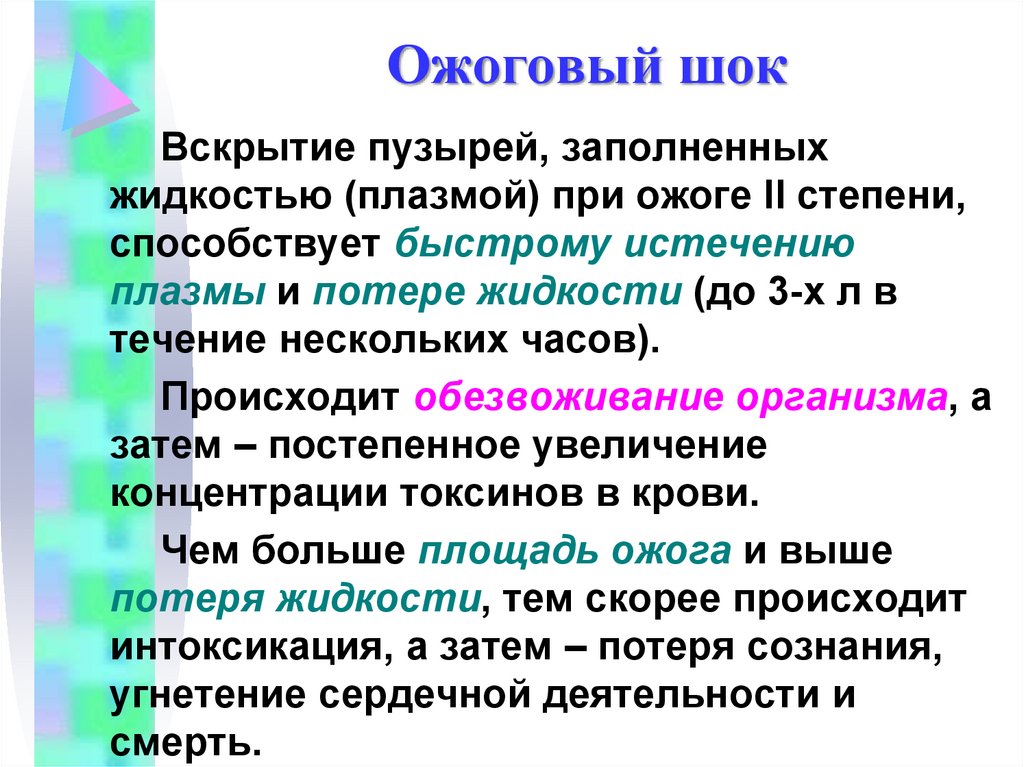 Ожоговый шок

Вскрытие пузырей, заполненных жидкостью (плазмой) при ожоге II степени, способствует быстрому истечению плазмы и потере жидкости (до 3-х л в течение нескольких часов).

Происходит обезвоживание организма, а затем – постепенное увеличение концентрации токсинов в крови.

Чем больше площадь ожога и выше потеря жидкости, тем скорее происходит интоксикация, а затем – потеря сознания, угнетение сердечной деятельности и смерть.